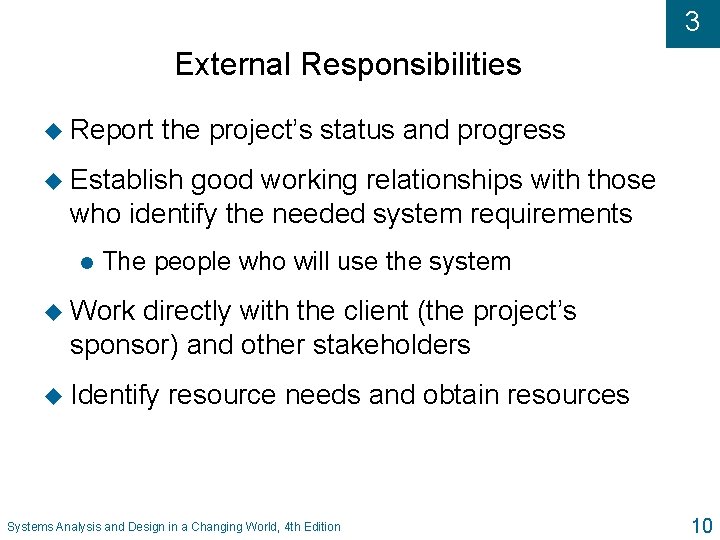 3

External Responsibilities

Report the project’s status and progress

Establish good working relationships with those who identify the needed system requirements

The people who will use the system

Work directly with the client (the project’s sponsor) and other stakeholders

Identify resource needs and obtain resources

Systems Analysis and Design in a Changing World, 4th Edition

10